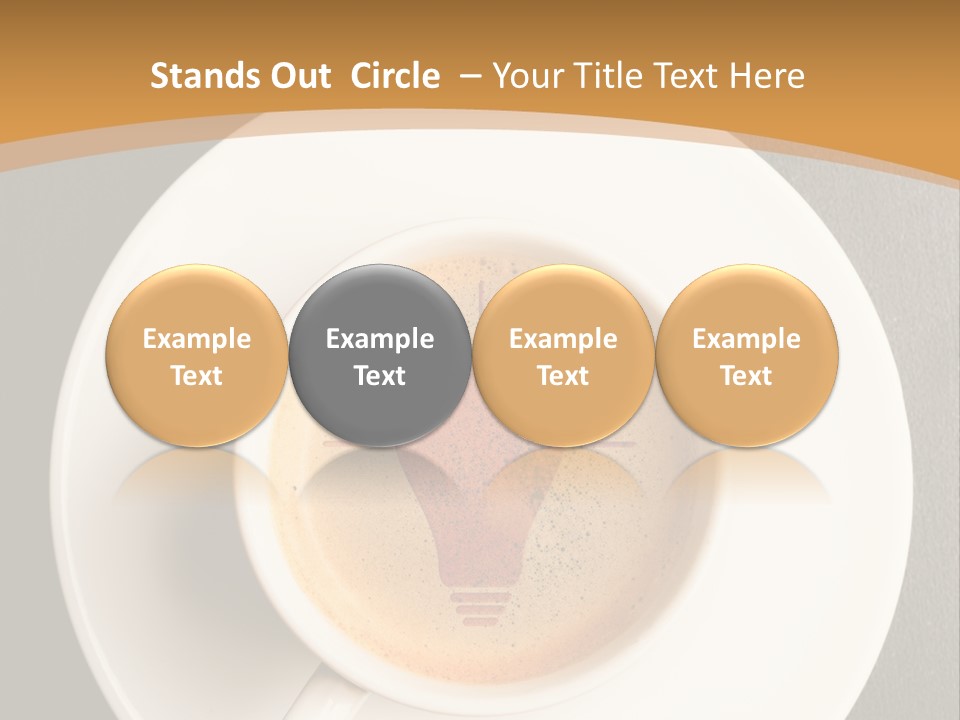 Stands Out Circle – Your Title Text Here

Example Text

Example Text

Example Text

Example Text